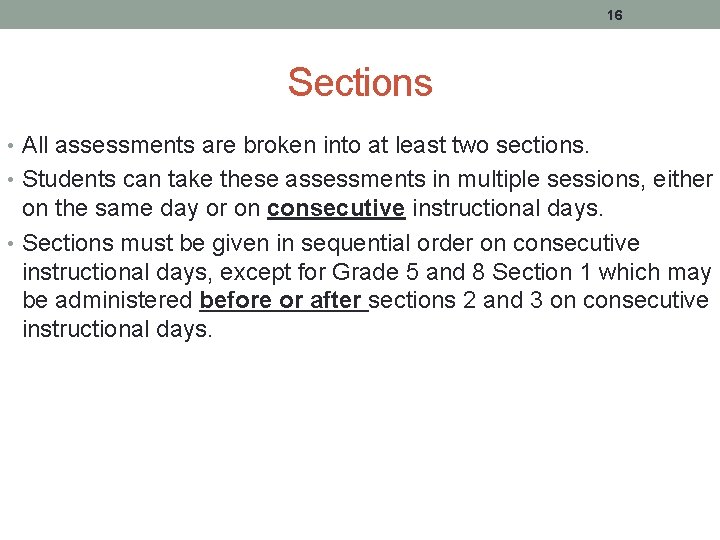 16

Sections

• All assessments are broken into at least two sections.

• Students can take these assessments in multiple sessions, either on the same day or on consecutive instructional days.

• Sections must be given in sequential order on consecutive instructional days, except for Grade 5 and 8 Section 1 which may be administered before or after sections 2 and 3 on consecutive instructional days.